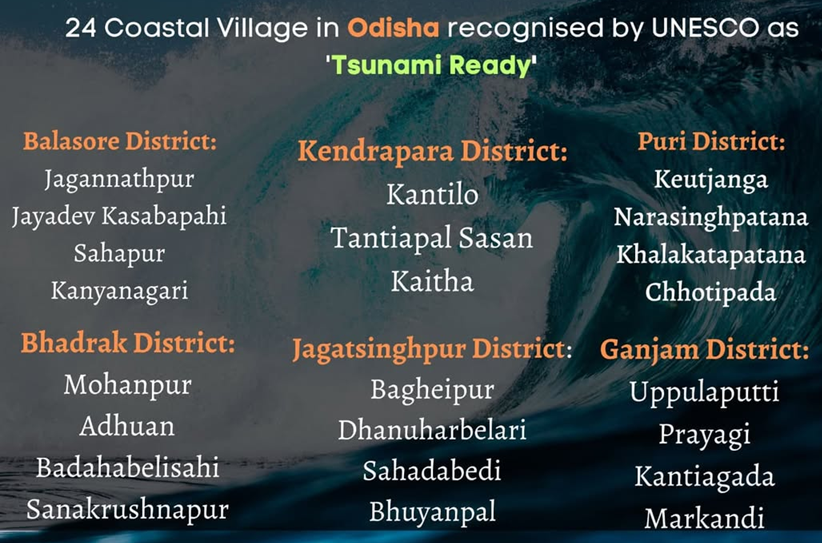 24 Coastal Village in Odisha recognised by UNESCO as 'Tsunami Ready'

Balasore District:
Jagannathpur
Jayadev Kasabapahi
Sahapur
Kanyanagari

Bhadrak District:
Mohanpur
Adhuan
Badahabelisahi
Sanakrushnapur

Kendrapara District:
Kantilo
Tantiapal Sasan
Kaitha

Jagatsinghpur District:
Bagheipur
Dhanuharbelari
Sahadabedi
Bhuyanpal

Puri District:
Keutjanga
Narasinghpatana
Khalakatapatana
Chhotipada

Ganjam District:
Uppulaputti
Prayagi
Kantiagada
Markandi